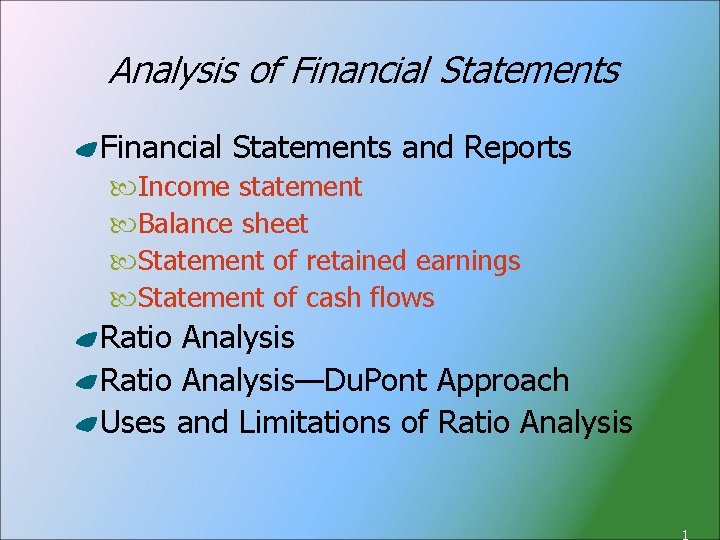 Analysis of Financial Statements

Financial Statements and Reports

Income statement

Balance sheet

Statement of retained earnings

Statement of cash flows

Ratio Analysis

Ratio Analysis—DuPont Approach

Uses and Limitations of Ratio Analysis

1